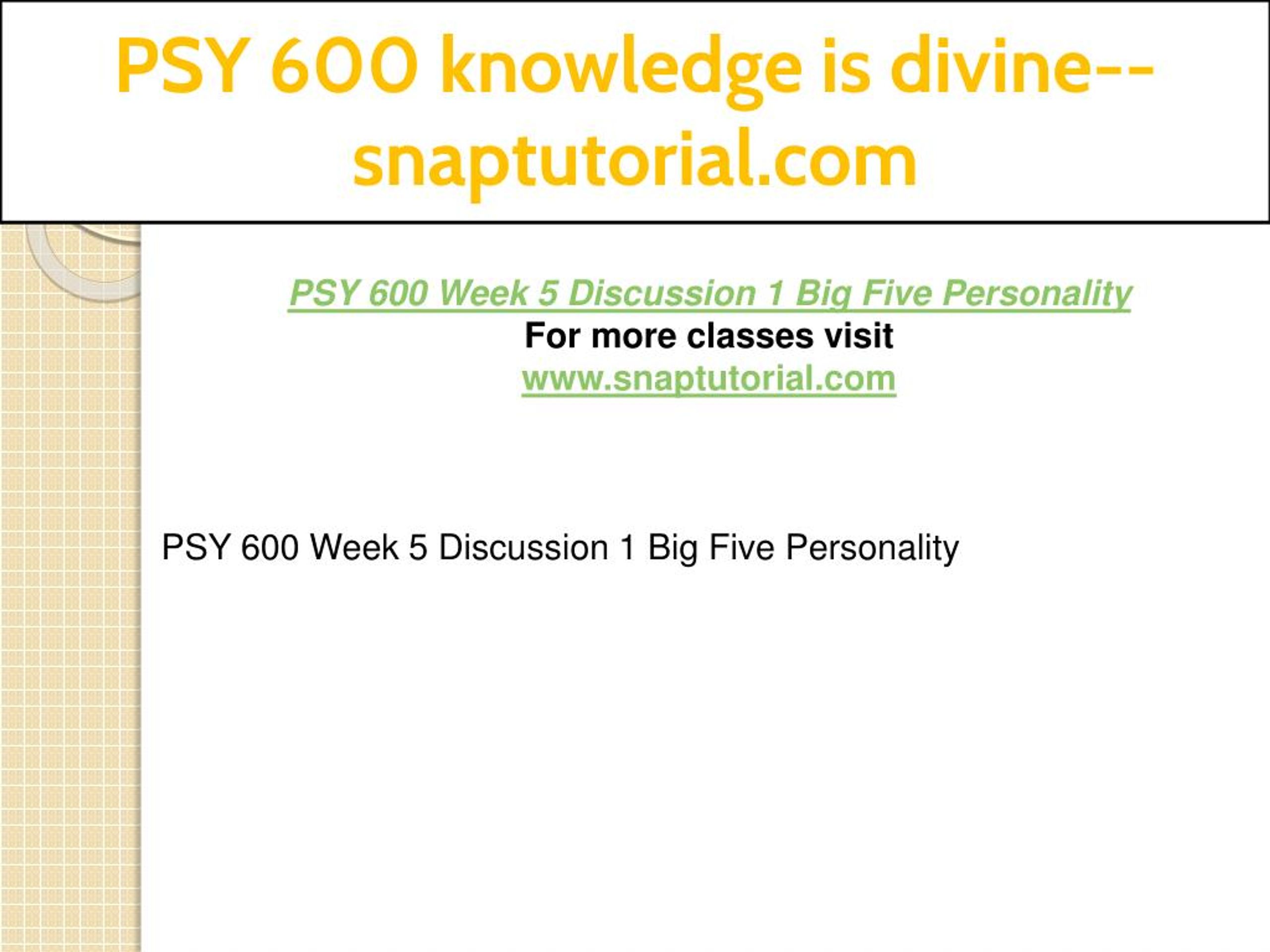 PSY 600 knowledge is divine--snaptutorial.com

PSY 600 Week 5 Discussion 1 Big Five Personality
For more classes visit
www.snaptutorial.com

PSY 600 Week 5 Discussion 1 Big Five Personality